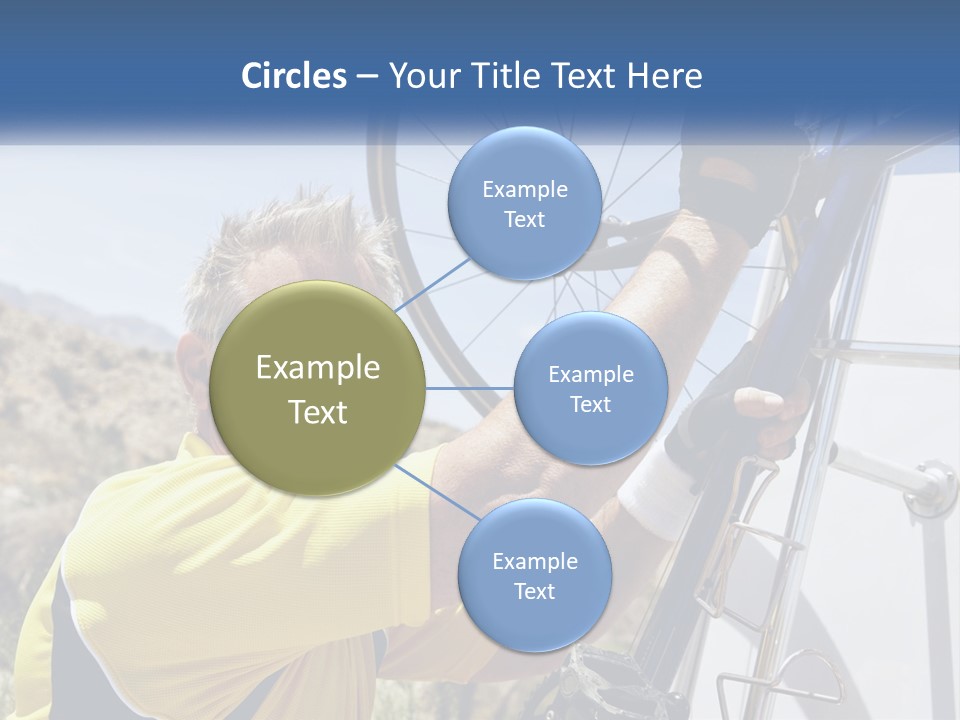 Circles – Your Title Text Here

Example Text

Example Text

Example Text

Example Text